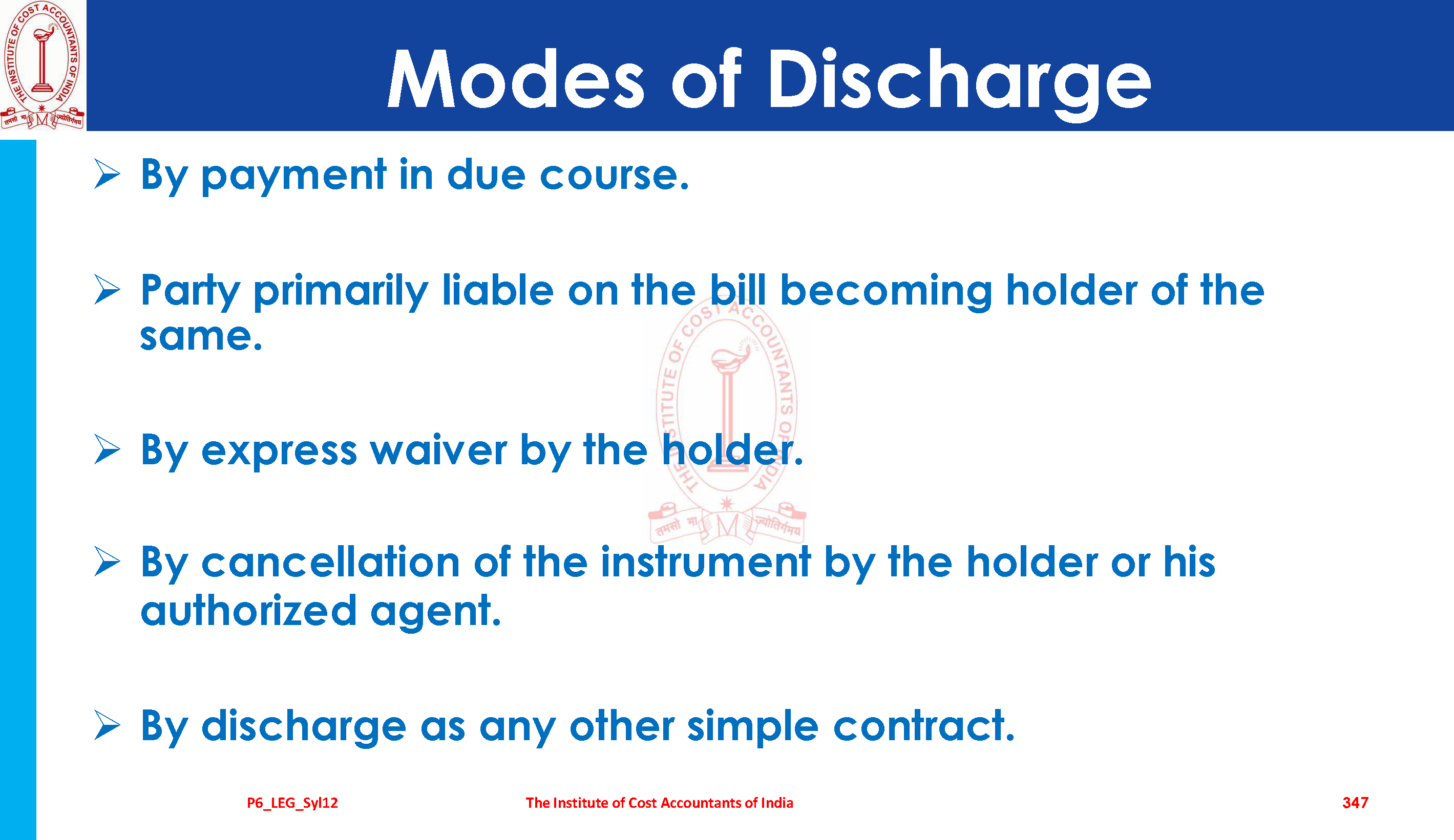 THE INSTITUTE OF COST ACCOUNTANTS OF INDIA
तमसो मा ज्योतिर्गमय

Modes of Discharge

➢ By payment in due course.

➢ Party primarily liable on the bill becoming holder of the same.

➢ By express waiver by the holder.

➢ By cancellation of the instrument by the holder or his authorized agent.

➢ By discharge as any other simple contract.

THE INSTITUTE OF COST ACCOUNTANTS OF INDIA
तमसो मा ज्योतिर्गमय

P6_LEG_Syl12

The Institute of Cost Accountants of India

347